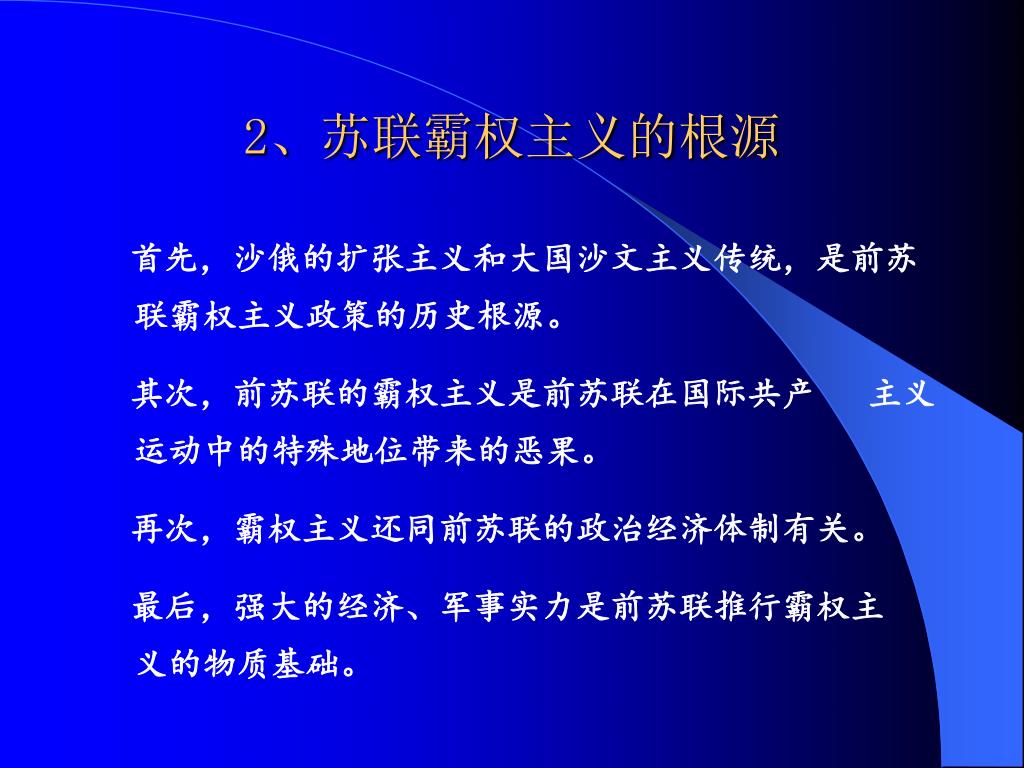 2、苏联霸权主义的根源

首先，沙俄的扩张主义和大国沙文主义传统，是前苏联霸权主义政策的历史根源。

其次，前苏联的霸权主义是前苏联在国际共产 主义运动中的特殊地位带来的恶果。

再次，霸权主义还同前苏联的政治经济体制有关。

最后，强大的经济、军事实力是前苏联推行霸权主义的物质基础。